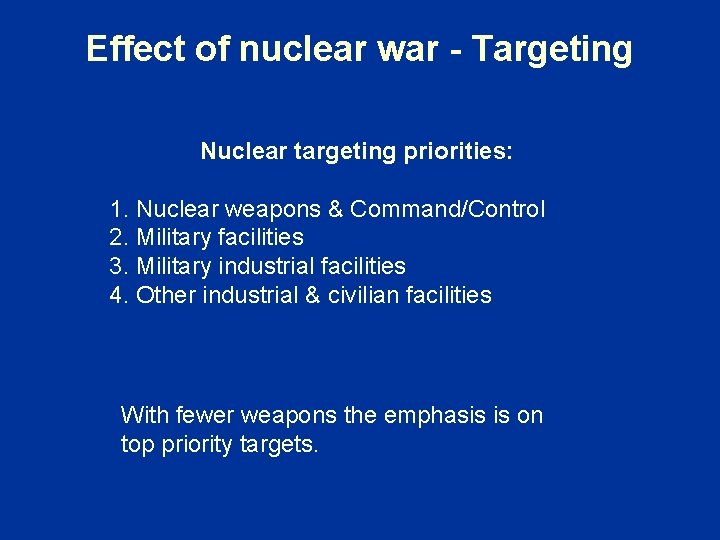 Effect of nuclear war - Targeting

Nuclear targeting priorities:

1. Nuclear weapons & Command/Control
2. Military facilities
3. Military industrial facilities
4. Other industrial & civilian facilities

With fewer weapons the emphasis is on top priority targets.